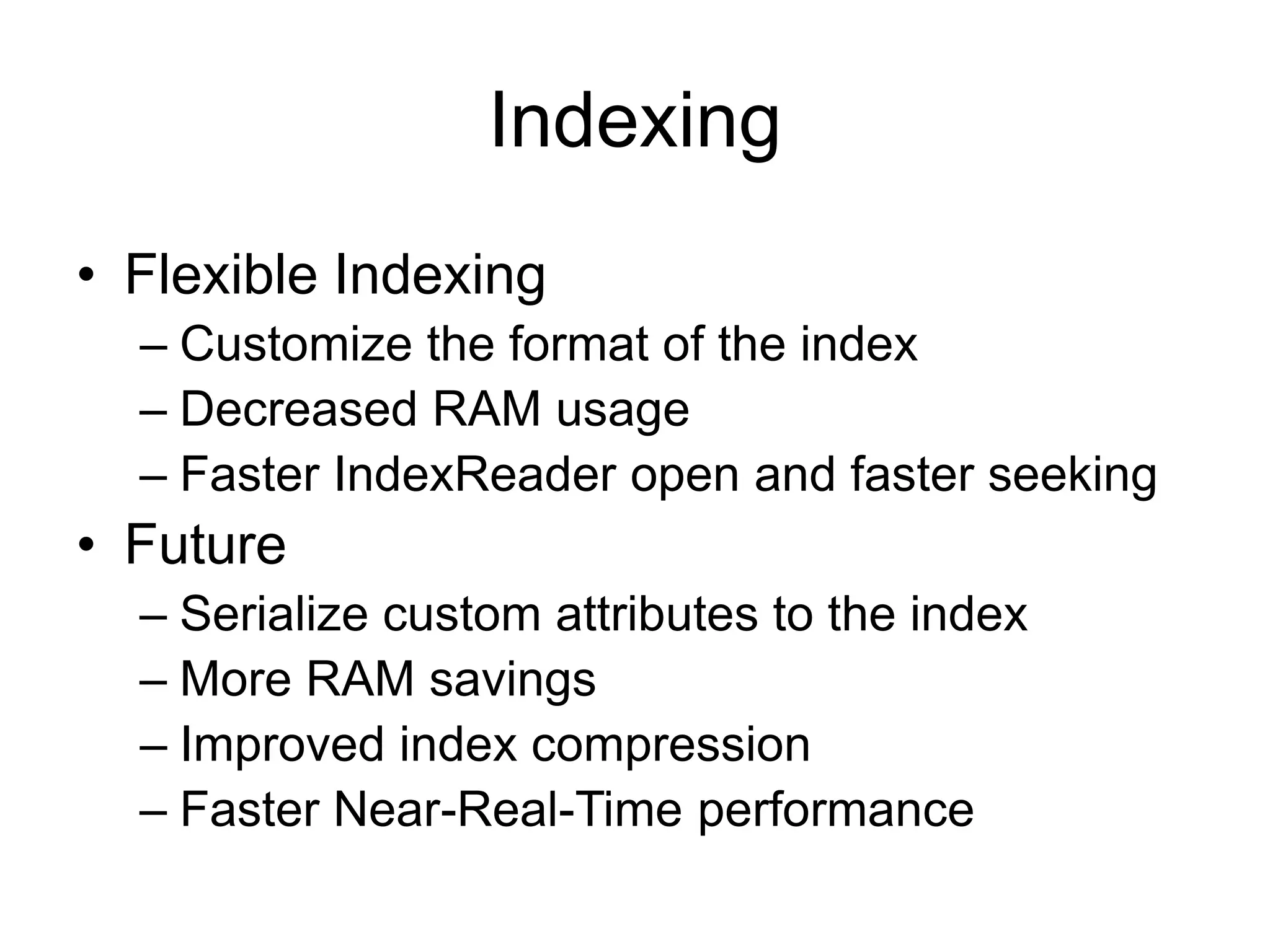 Indexing

• Flexible Indexing
– Customize the format of the index
– Decreased RAM usage
– Faster IndexReader open and faster seeking
• Future
– Serialize custom attributes to the index
– More RAM savings
– Improved index compression
– Faster Near-Real-Time performance